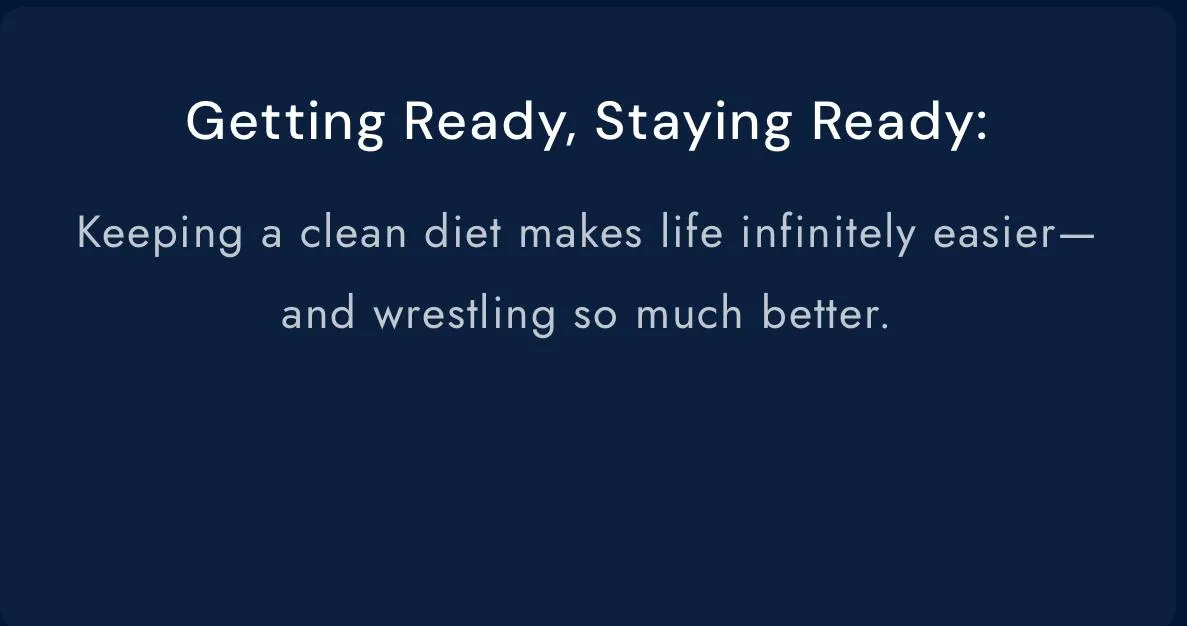 Getting Ready, Staying Ready:

Keeping a clean diet makes life infinitely easier—and wrestling so much better.